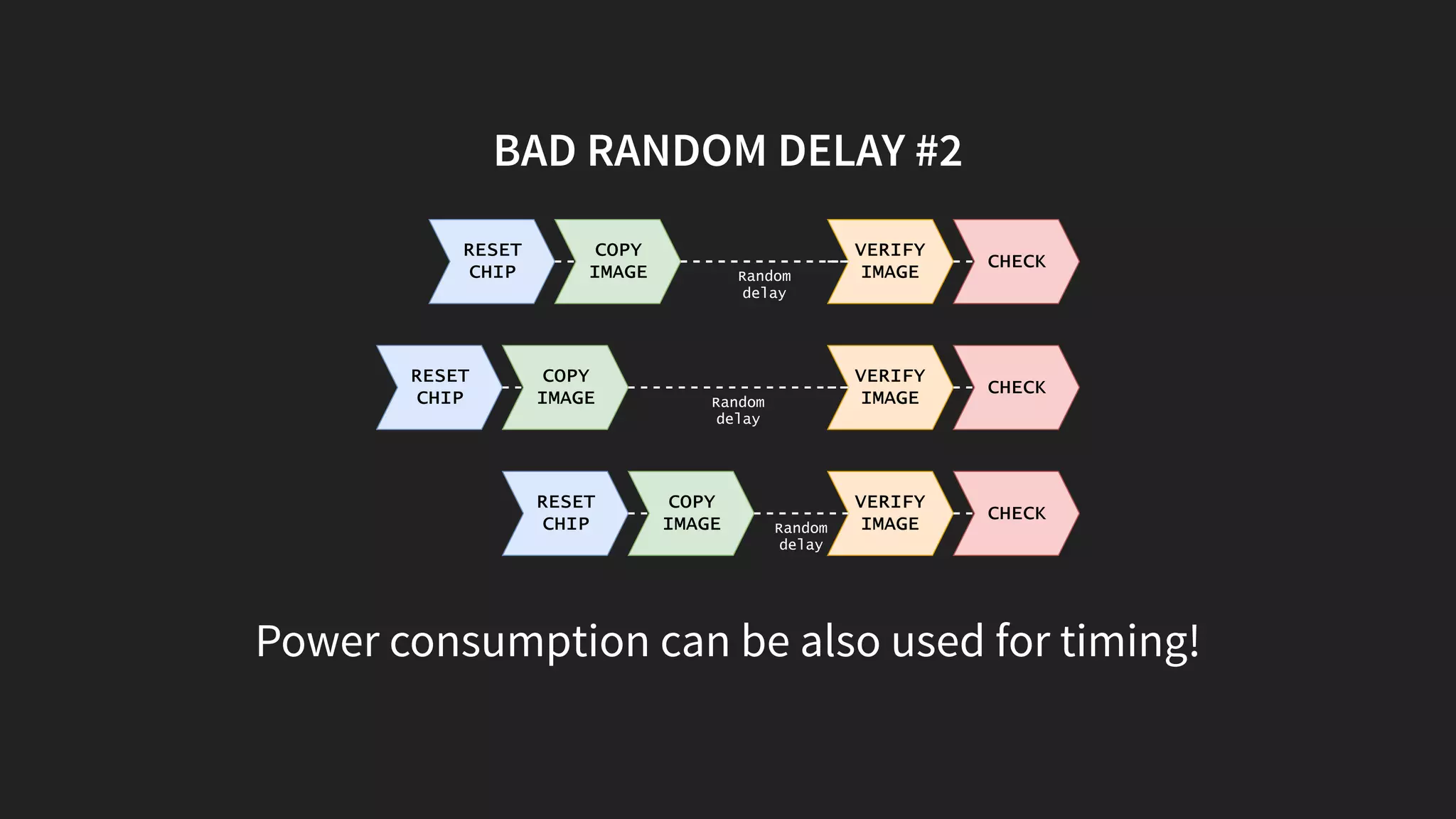 BAD RANDOM DELAY #2

RESET CHIP

COPY IMAGE

Random delay

VERIFY IMAGE

CHECK

RESET CHIP

COPY IMAGE

Random delay

VERIFY IMAGE

CHECK

RESET CHIP

COPY IMAGE

Random delay

VERIFY IMAGE

CHECK

Power consumption can be also used for timing!